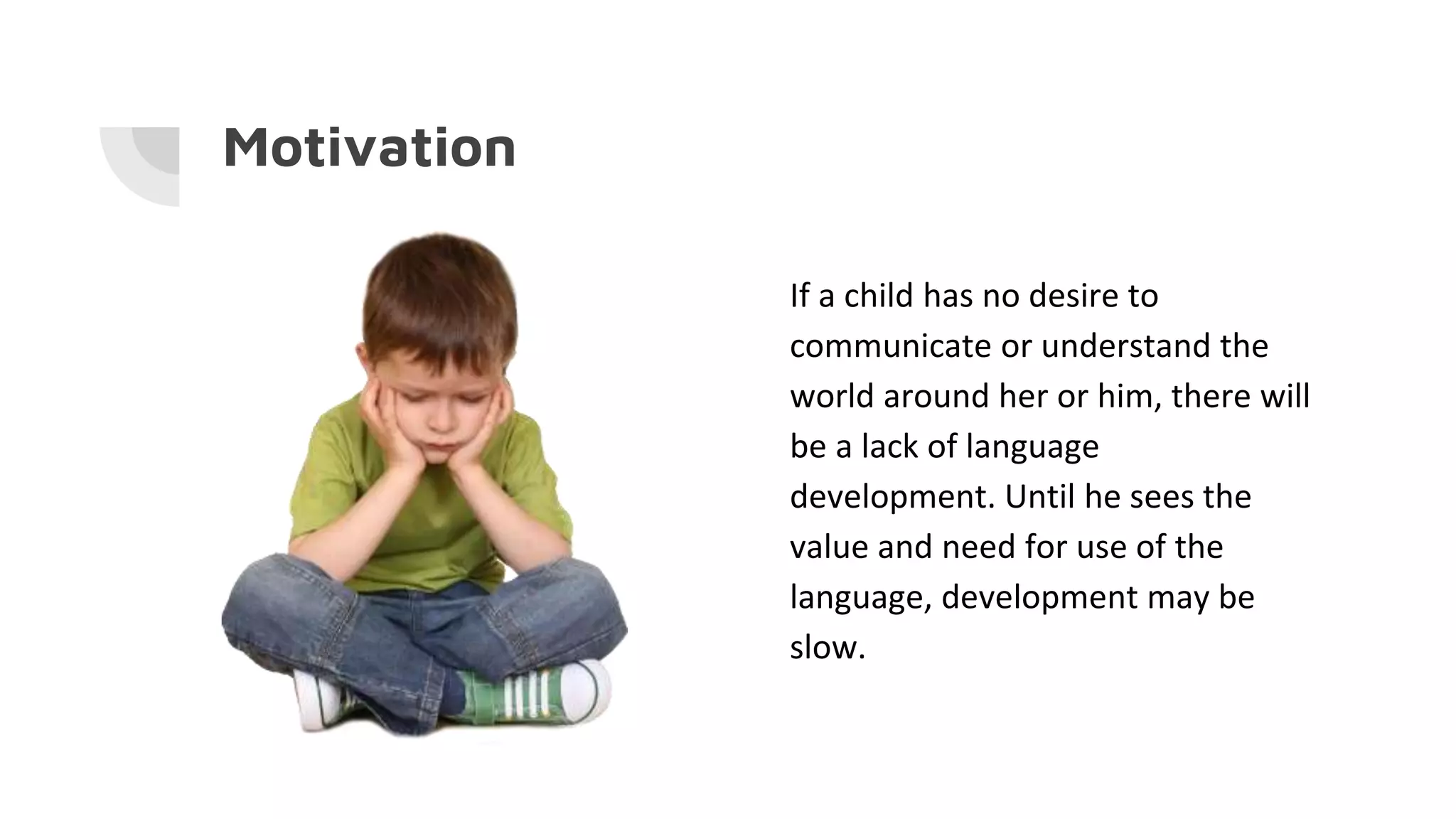 Motivation

If a child has no desire to communicate or understand the world around her or him, there will be a lack of language development. Until he sees the value and need for use of the language, development may be slow.